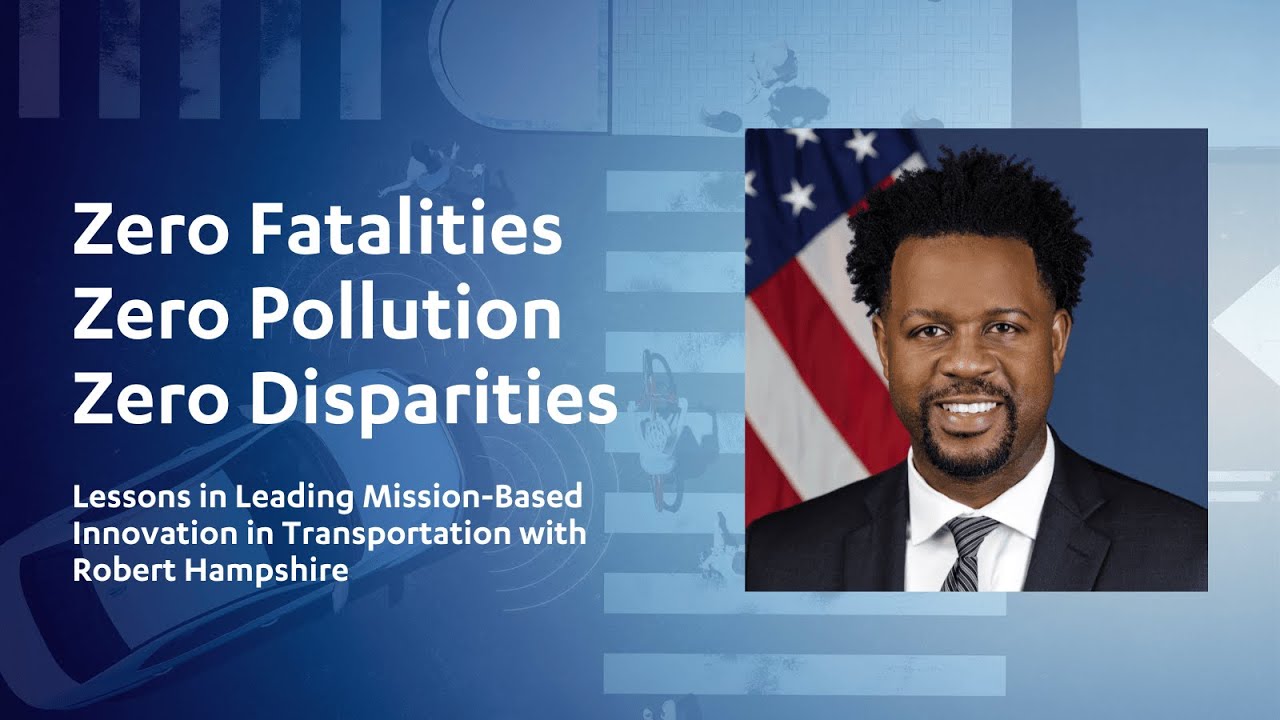 Zero Fatalities
Zero Pollution
Zero Disparities

Lessons in Leading Mission-Based Innovation in Transportation with Robert Hampshire